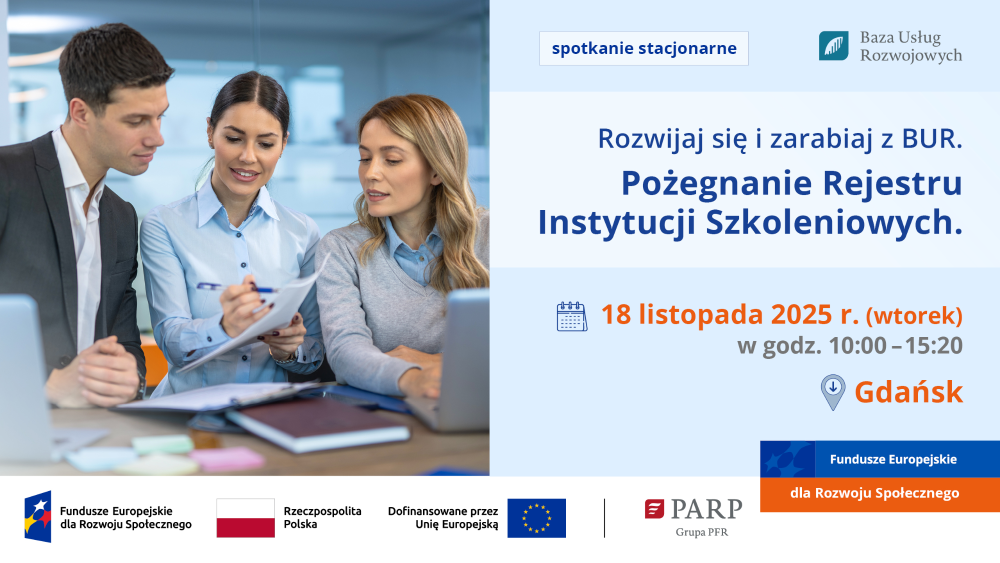 spotkanie stacjonarne

Baza Usług Rozwojowych

Rozwijaj się i zarabiaj z BUR.
Pożegnanie Rejestru Instytucji Szkoleniowych.

18 listopada 2025 r. (wtorek)
w godz. 10:00 – 15:20

Gdańsk

Fundusze Europejskie
dla Rozwoju Społecznego

Fundusze Europejskie dla Rozwoju Społecznego

Rzeczpospolita Polska

Dofinansowane przez Unię Europejską

PARP
Grupa PFR